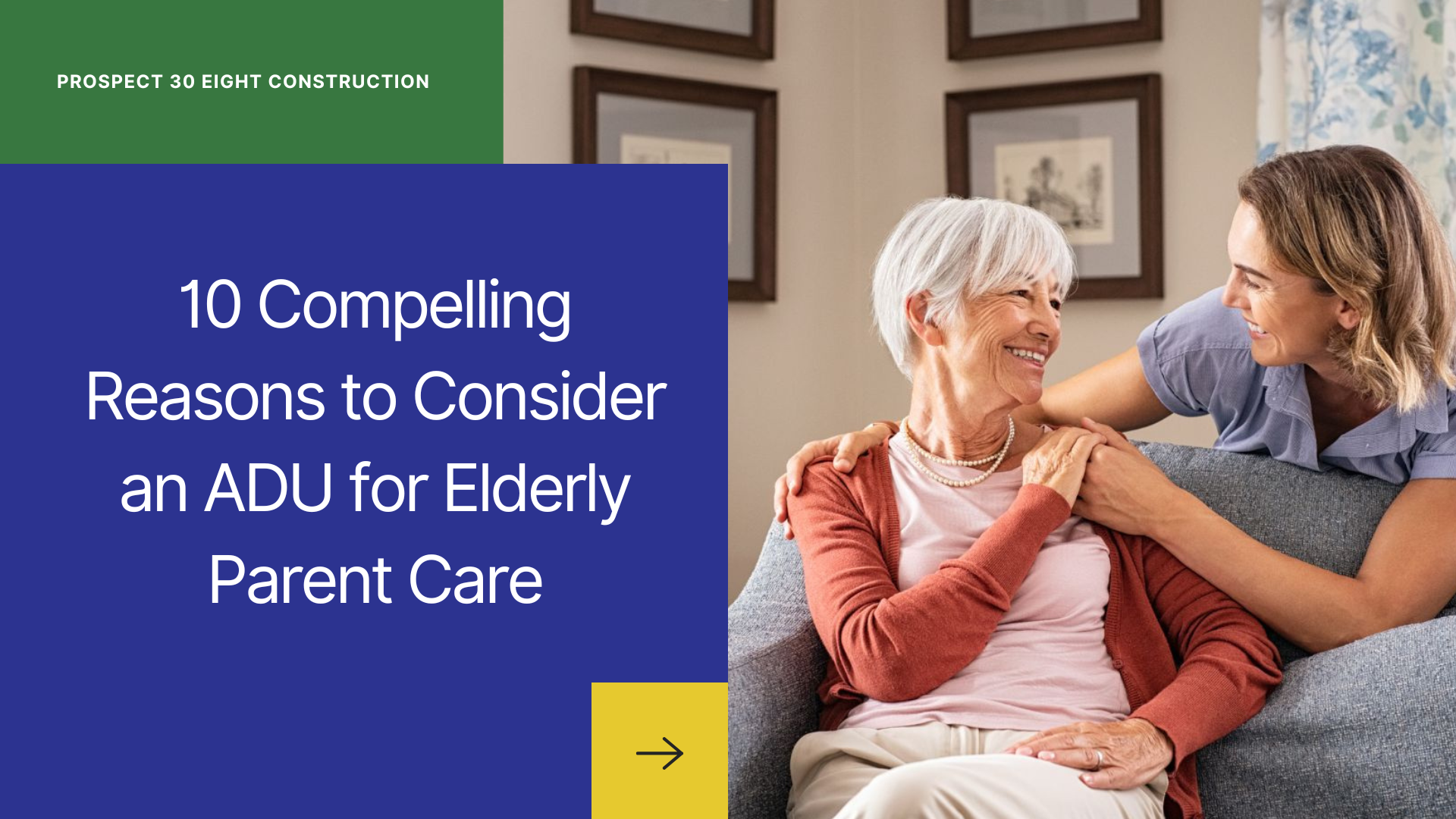 PROSPECT 30 EIGHT CONSTRUCTION

10 Compelling Reasons to Consider an ADU for Elderly Parent Care